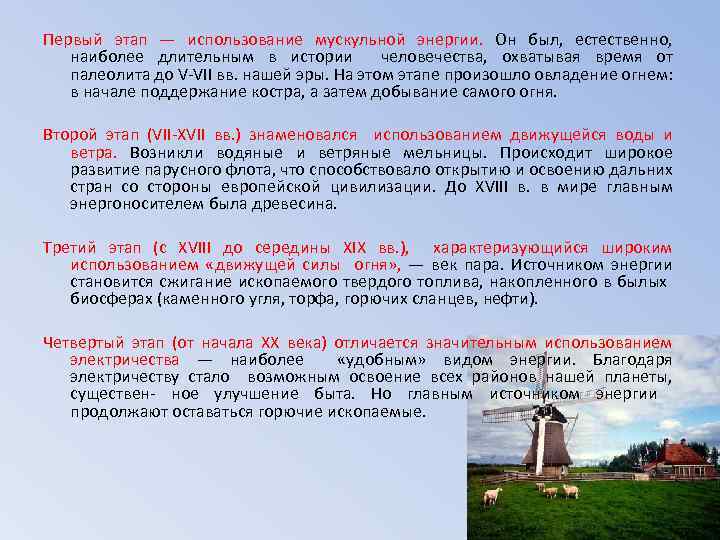 Первый этап — использование мускульной энергии. Он был, естественно, наиболее длительным в истории человечества, охватывая время от палеолита до V-VII вв. нашей эры. На этом этапе произошло овладение огнем: в начале поддержание костра, а затем добывание самого огня.

Второй этап (VII-XVII вв.) знаменовался использованием движущейся воды и ветра. Возникли водяные и ветряные мельницы. Происходит широкое развитие парусного флота, что способствовало открытию и освоению дальних стран со стороны европейской цивилизации. До XVIII в. в мире главным энергоносителем была древесина.

Третий этап (с XVIII до середины XIX вв.), характеризующийся широким использованием «движущей силы огня», — век пара. Источником энергии становится сжигание ископаемого твердого топлива, накопленного в былых биосферах (каменного угля, торфа, горючих сланцев, нефти).

Четвертый этап (от начала XX века) отличается значительным использованием электричества — наиболее «удобным» видом энергии. Благодаря электричеству стало возможным освоение всех районов нашей планеты, существен- ное улучшение быта. Но главным источником энергии продолжают оставаться горючие ископаемые.